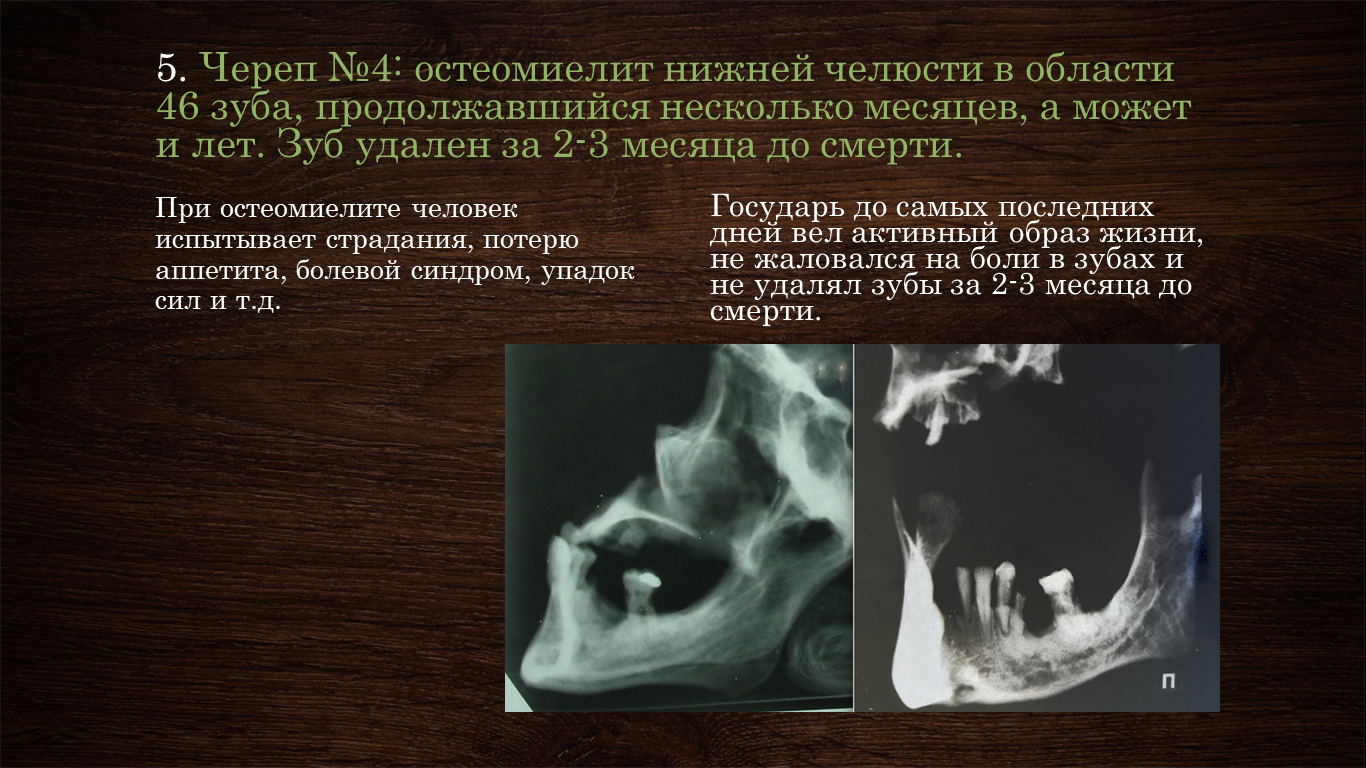 5. Череп №4: остеомиелит нижней челюсти в области 46 зуба, продолжавшийся несколько месяцев, а может и лет. Зуб удален за 2-3 месяца до смерти.

При остеомиелите человек испытывает страдания, потерю аппетита, болевой синдром, упадок сил и т.д.

Государь до самых последних дней вел активный образ жизни, не жаловался на боли в зубах и не удалял зубы за 2-3 месяца до смерти.

П